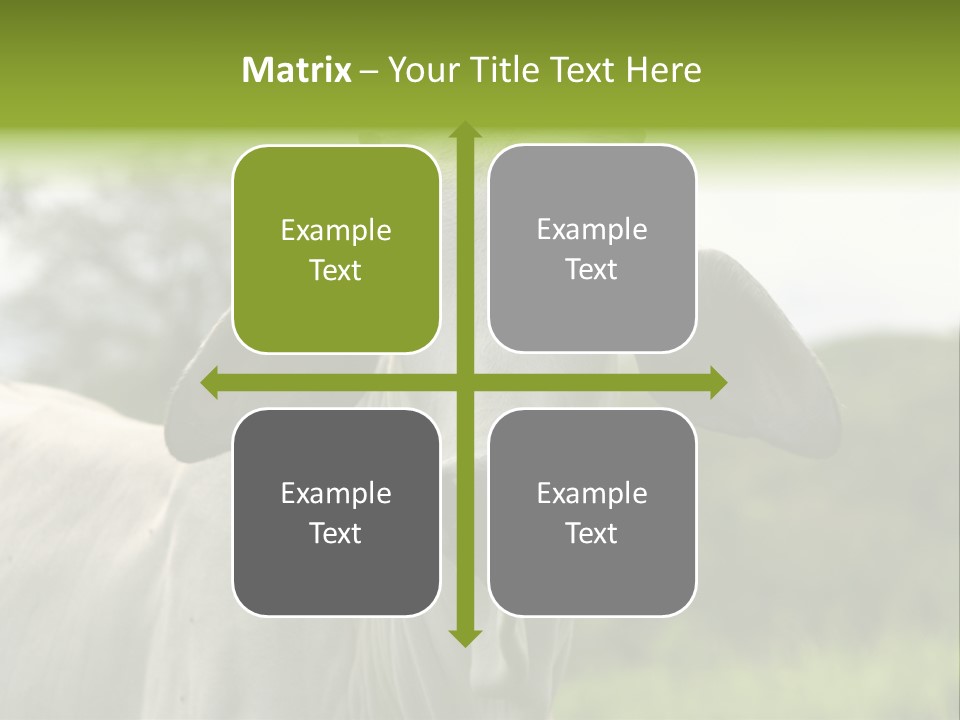 Matrix – Your Title Text Here

Example Text

Example Text

Example Text

Example Text